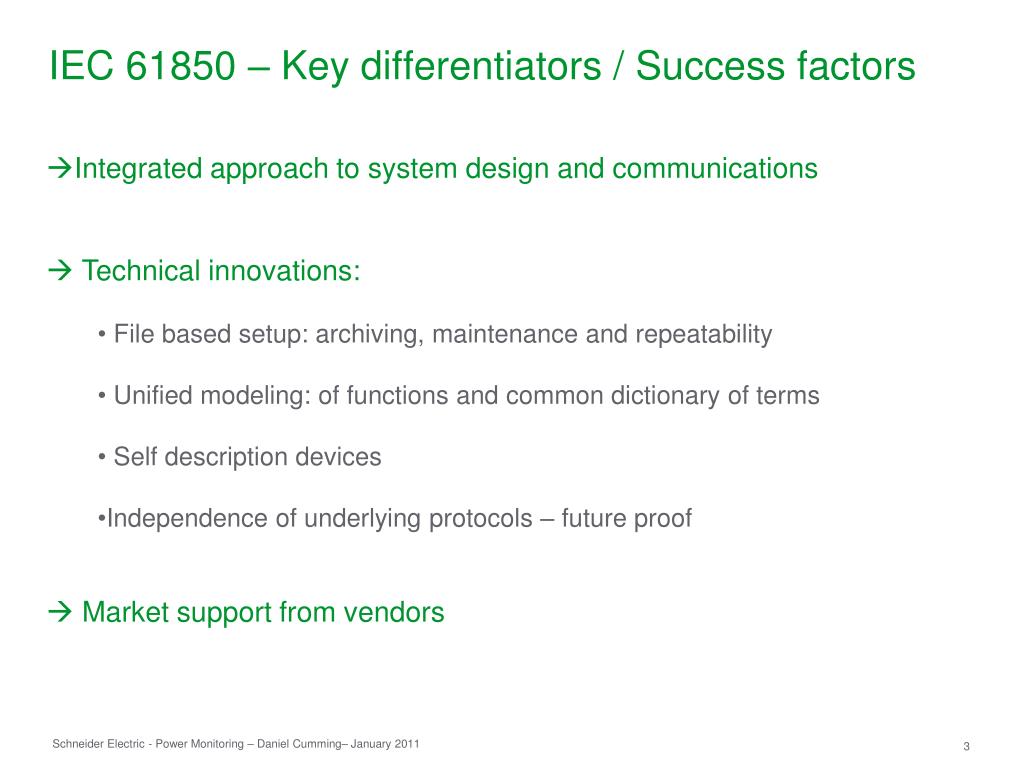 IEC 61850 – Key differentiators / Success factors

→Integrated approach to system design and communications

→ Technical innovations:

• File based setup: archiving, maintenance and repeatability

• Unified modeling: of functions and common dictionary of terms

• Self description devices

•Independence of underlying protocols – future proof

→ Market support from vendors

Schneider Electric - Power Monitoring – Daniel Cumming– January 2011

3